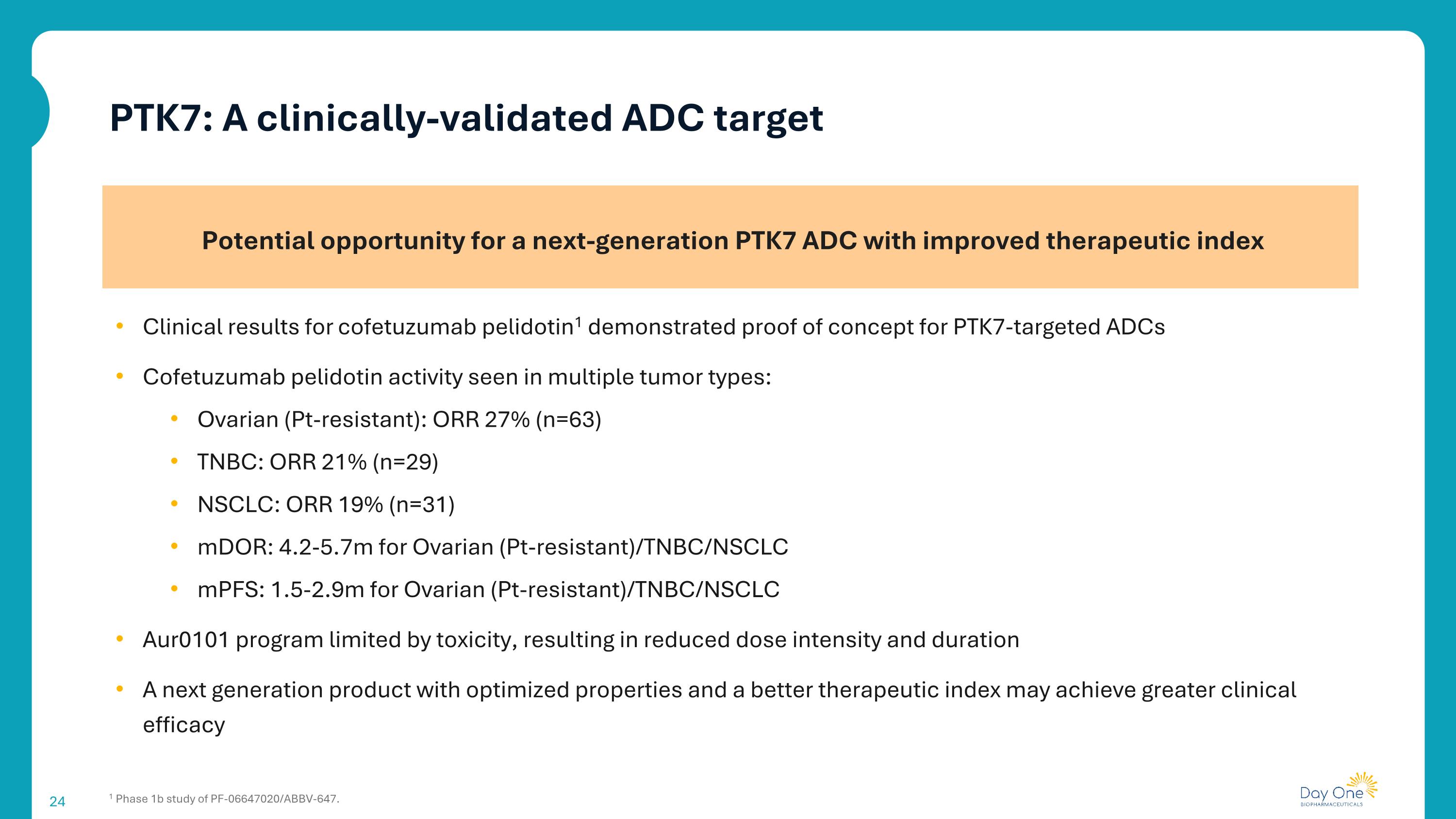 PTK7: A clinically-validated ADC target

Potential opportunity for a next-generation PTK7 ADC with improved therapeutic index

• Clinical results for cofetuzumab pelidotin$^1$ demonstrated proof of concept for PTK7-targeted ADCs

• Cofetuzumab pelidotin activity seen in multiple tumor types:

  • Ovarian (Pt-resistant): ORR 27% (n=63)

  • TNBC: ORR 21% (n=29)

  • NSCLC: ORR 19% (n=31)

  • mDOR: 4.2-5.7m for Ovarian (Pt-resistant)/TNBC/NSCLC

  • mPFS: 1.5-2.9m for Ovarian (Pt-resistant)/TNBC/NSCLC

• Aur0101 program limited by toxicity, resulting in reduced dose intensity and duration

• A next generation product with optimized properties and a better therapeutic index may achieve greater clinical efficacy

24

$^1$ Phase 1b study of PF-06647020/ABBV-647.

Day One
BIOPHARMACEUTICALS